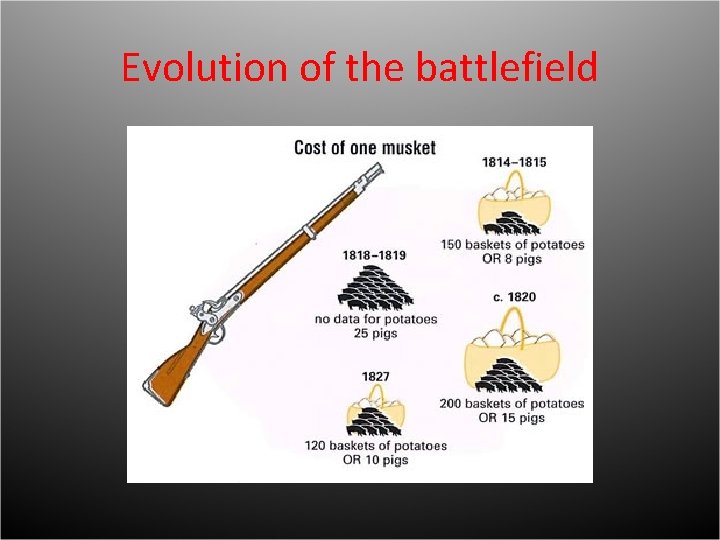 Evolution of the battlefield

Cost of one musket

1814–1815

150 baskets of potatoes OR 8 pigs

1818–1819

no data for potatoes 25 pigs

c. 1820

200 baskets of potatoes OR 15 pigs

1827

120 baskets of potatoes OR 10 pigs